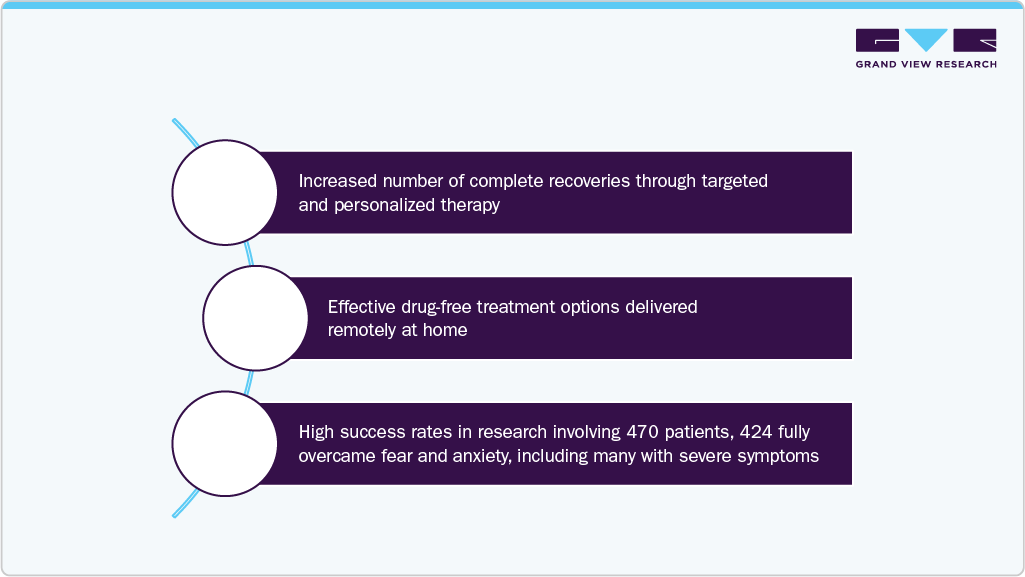 GRAND VIEW RESEARCH

Increased number of complete recoveries through targeted and personalized therapy

Effective drug-free treatment options delivered remotely at home

High success rates in research involving 470 patients, 424 fully overcame fear and anxiety, including many with severe symptoms